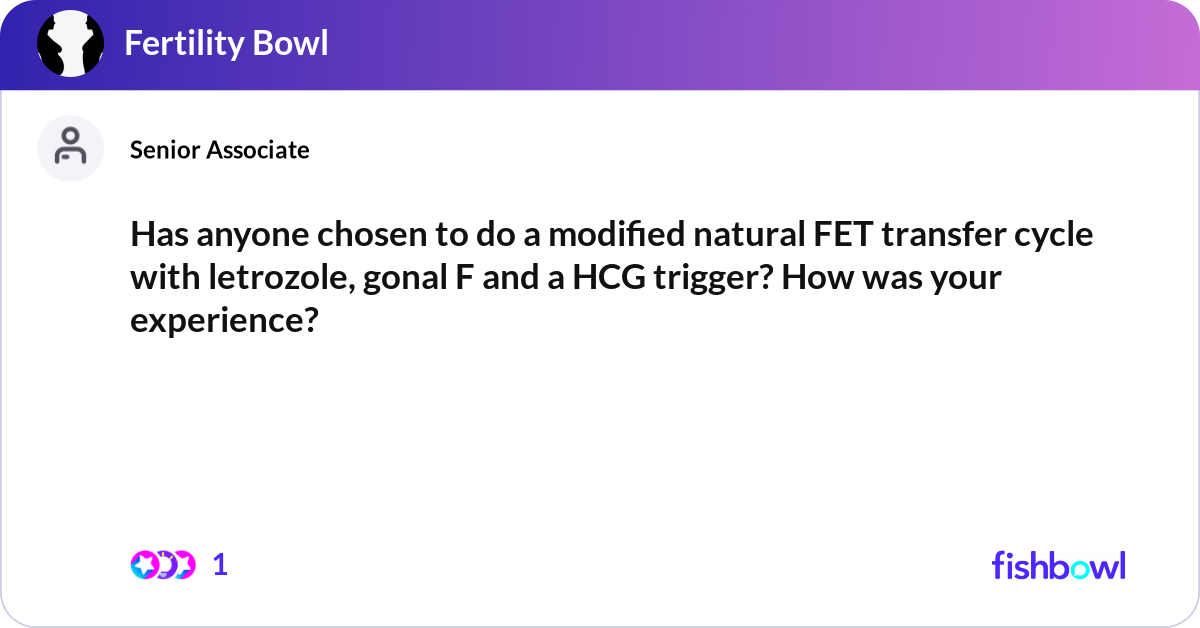 Fertility Bowl

Senior Associate

Has anyone chosen to do a modified natural FET transfer cycle with letrozole, gonal F and a HCG trigger? How was your experience?

1

fishbowl